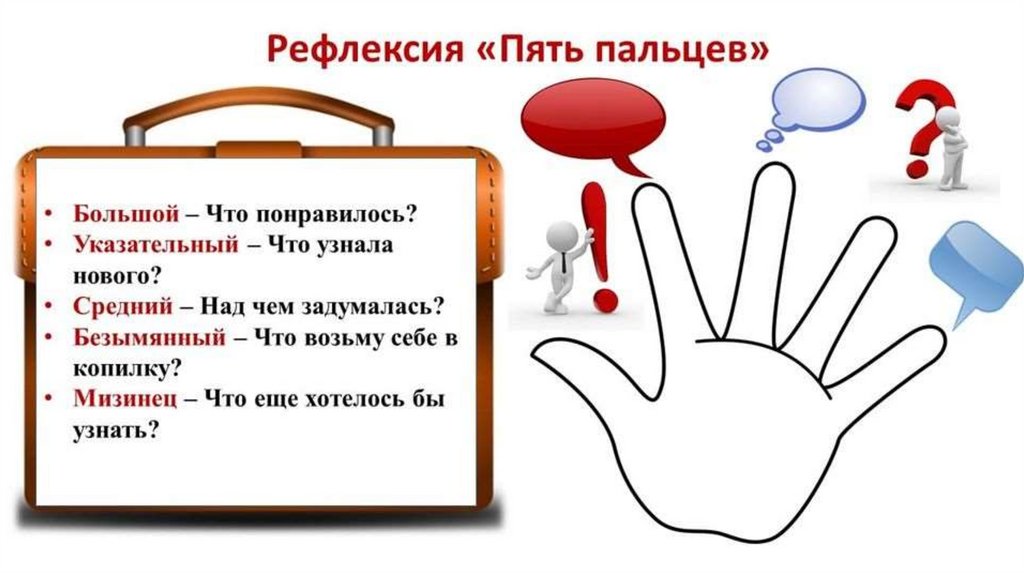 Рефлексия «Пять пальцев»

• Большой – Что понравилось?
• Указательный – Что узнала нового?
• Средний – Над чем задумалась?
• Безымянный – Что возьму себе в копилку?
• Мизинец – Что еще хотелось бы узнать?